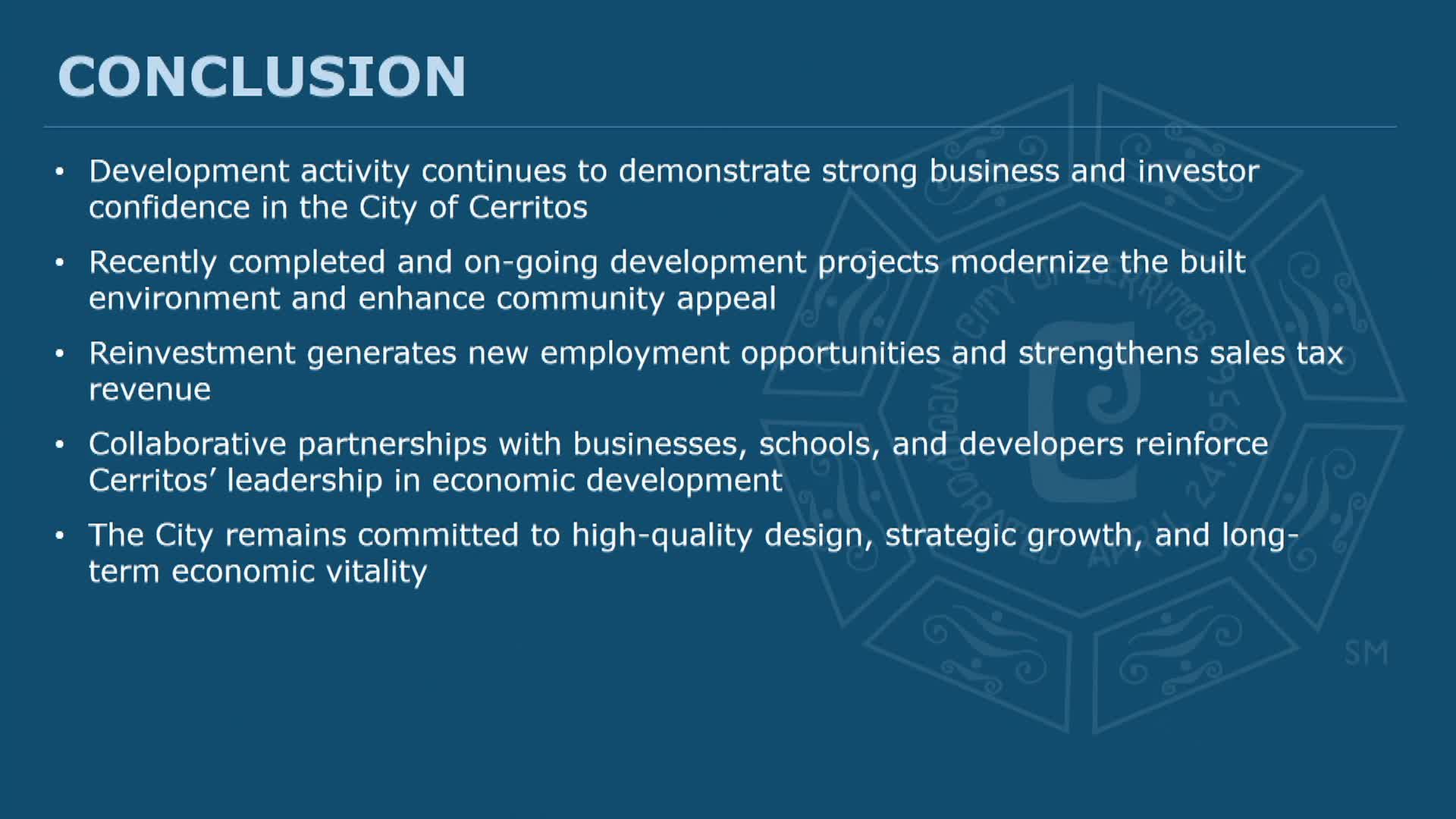 CONCLUSION

• Development activity continues to demonstrate strong business and investor confidence in the City of Cerritos

• Recently completed and on-going development projects modernize the built environment and enhance community appeal

• Reinvestment generates new employment opportunities and strengthens sales tax revenue

• Collaborative partnerships with businesses, schools, and developers reinforce Cerritos' leadership in economic development

• The City remains committed to high-quality design, strategic growth, and long-term economic vitality

CITY OF CERRITOS INCORPORATED APRIL 24, 1956

SM